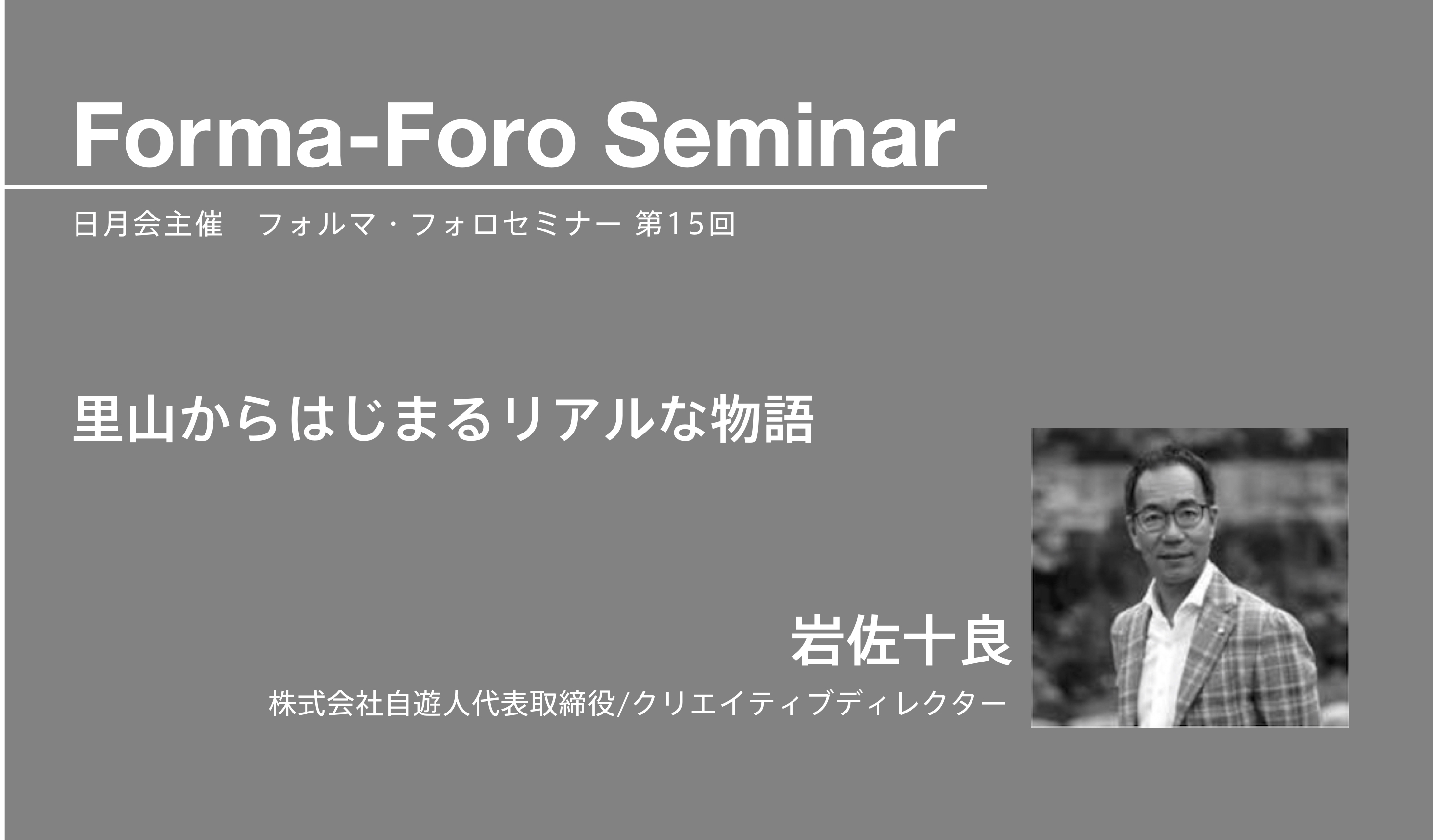 Forma-Foro Seminar

日月会主催　フォルマ・フォロセミナー 第15回

里山からはじまるリアルな物語

岩佐十良

株式会社自遊人代表取締役/クリエイティブディレクター